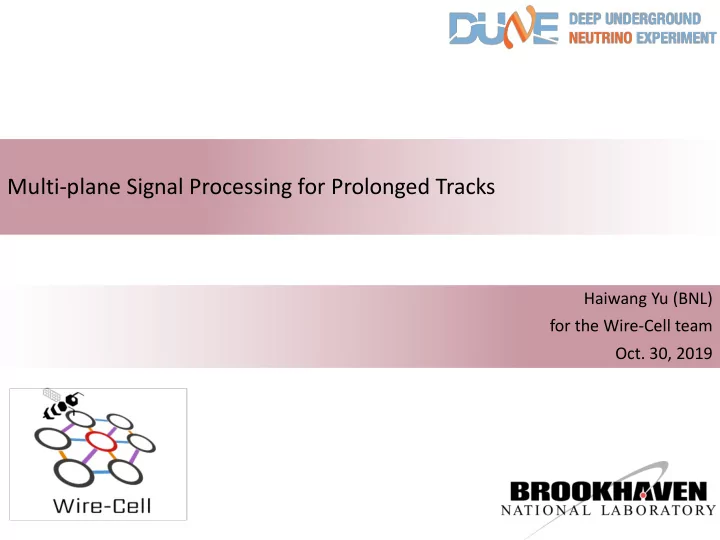 DUNE DEEP UNDERGROUND NEUTRINO EXPERIMENT

Multi-plane Signal Processing for Prolonged Tracks

Haiwang Yu (BNL)
for the Wire-Cell team
Oct. 30, 2019

Wire-Cell

BROOKHAVEN NATIONAL LABORATORY